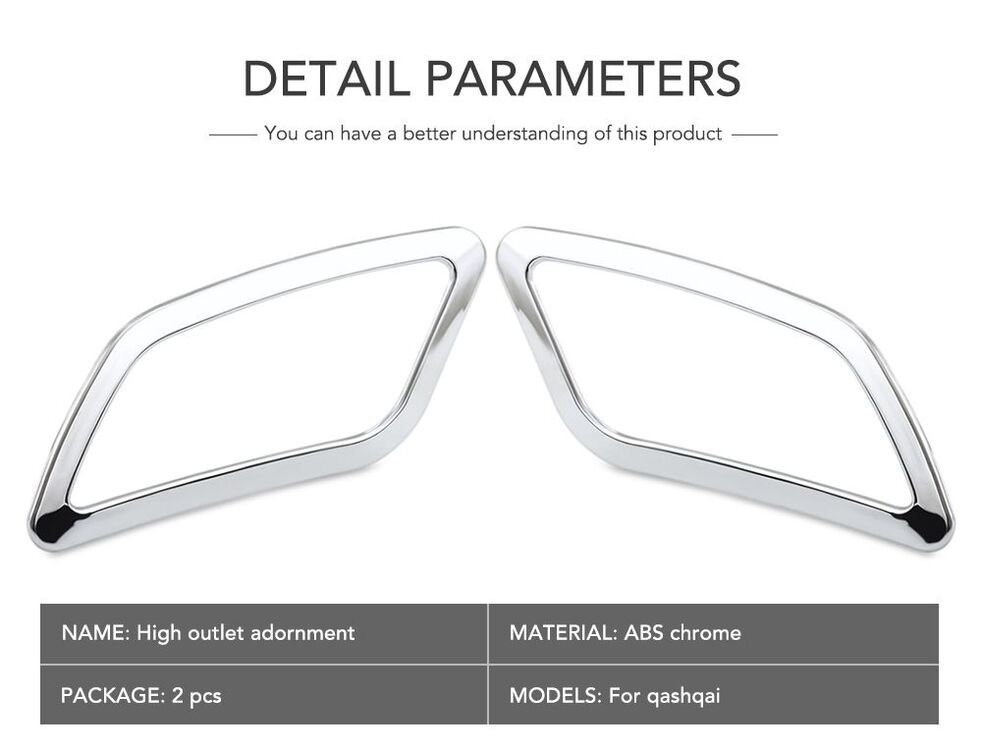 DETAIL PARAMETERS

You can have a better understanding of this product

| NAME: High outlet adornment | MATERIAL: ABS chrome |
|---|---|
| PACKAGE: 2 pcs | MODELS: For qashqai |